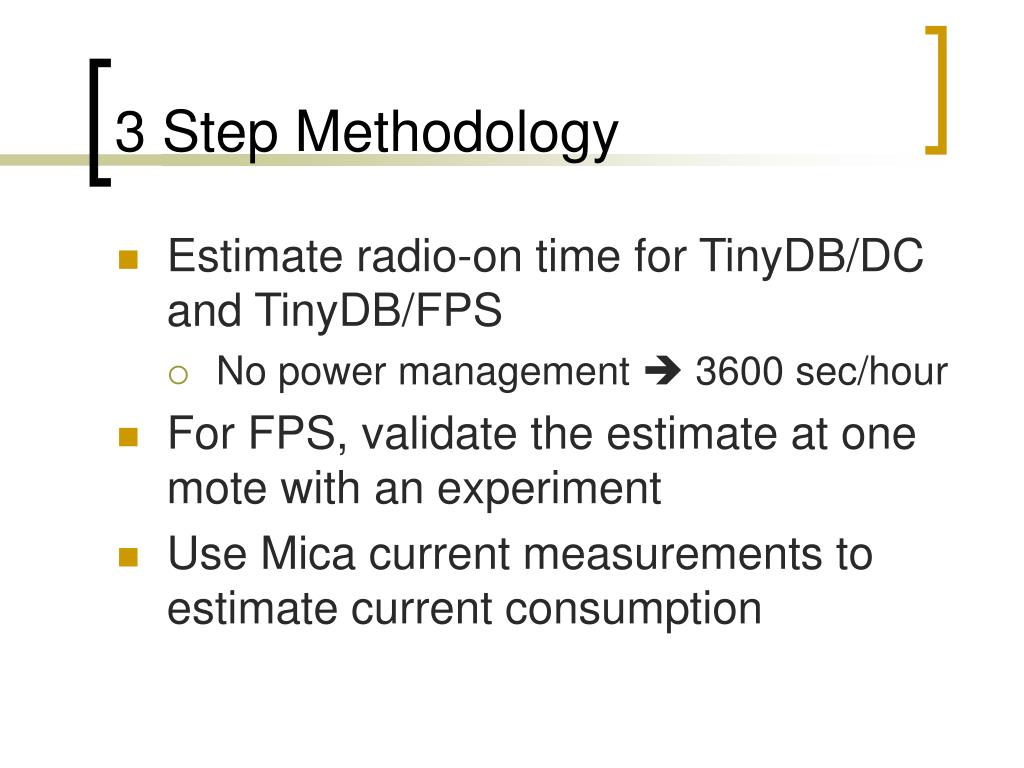 3 Step Methodology

Estimate radio-on time for TinyDB/DC and TinyDB/FPS

No power management ➔ 3600 sec/hour

For FPS, validate the estimate at one mote with an experiment

Use Mica current measurements to estimate current consumption